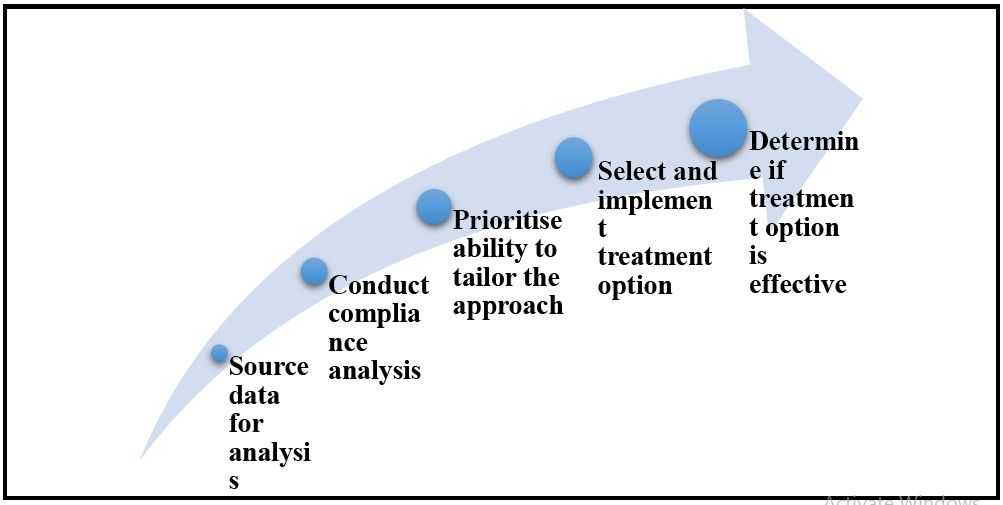 Source data for analysis

Conduct compliance analysis

Prioritise ability to tailor the approach

Select and implement treatment option

Determine if treatment option is effective

Activate Windows